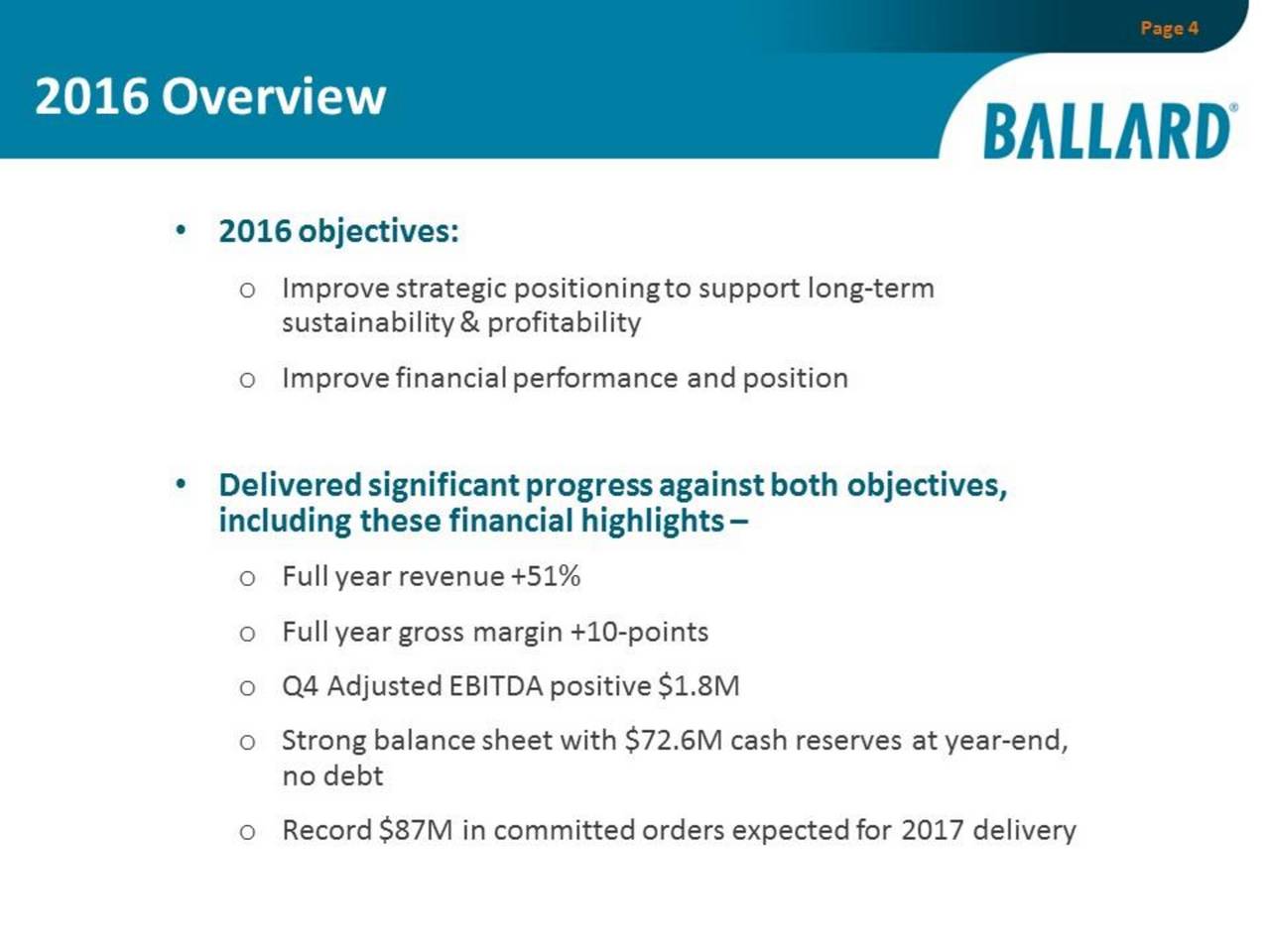 Page 4

2016 Overview

BALLARD®

• 2016 objectives:

o Improve strategic positioning to support long-term sustainability & profitability

o Improve financial performance and position

• Delivered significant progress against both objectives, including these financial highlights –

o Full year revenue +51%

o Full year gross margin +10-points

o Q4 Adjusted EBITDA positive \$1.8M

o Strong balance sheet with \$72.6M cash reserves at year-end, no debt

o Record \$87M in committed orders expected for 2017 delivery